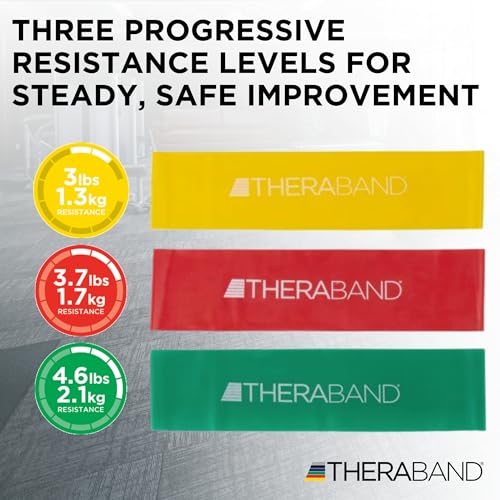 THREE PROGRESSIVE RESISTANCE LEVELS FOR STEADY, SAFE IMPROVEMENT

3lbs
1.3kg
RESISTANCE

THERABAND

3.7lbs
1.7kg
RESISTANCE

THERABAND

4.6lbs
2.1kg
RESISTANCE

THERABAND

THERABAND